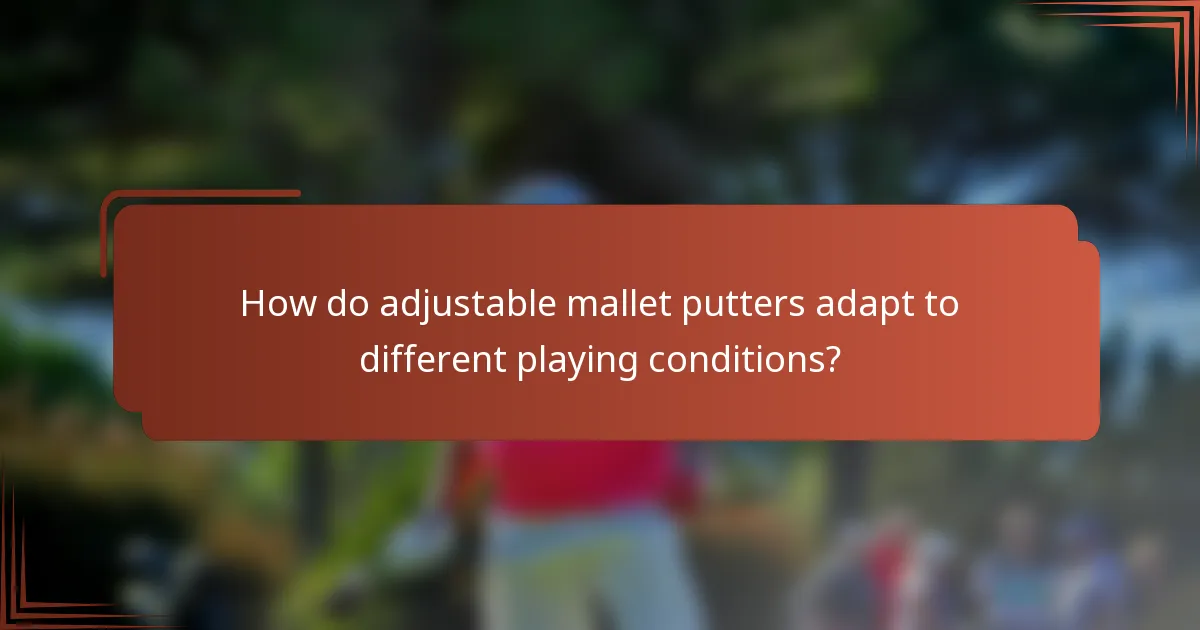 How do adjustable mallet putters adapt to different playing conditions?